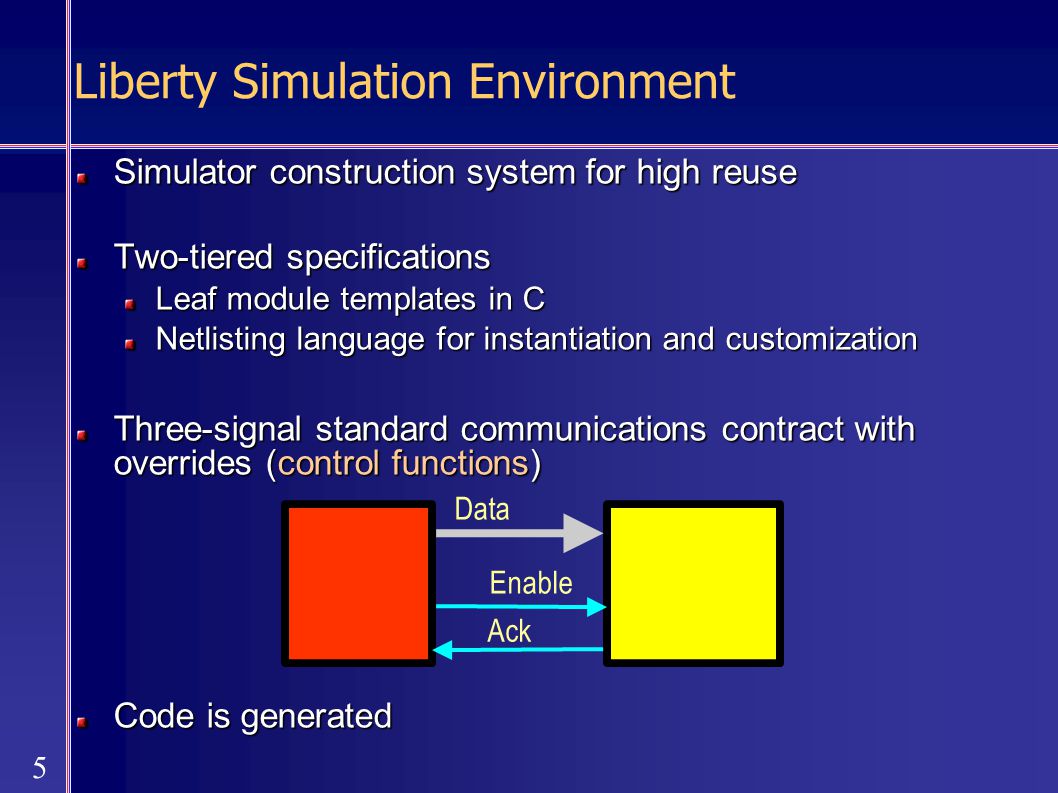 Liberty Simulation Environment

Simulator construction system for high reuse

Two-tiered specifications

Leaf module templates in C

Netlisting language for instantiation and customization

Three-signal standard communications contract with overrides (control functions)

Data

Enable

Ack

Code is generated

5